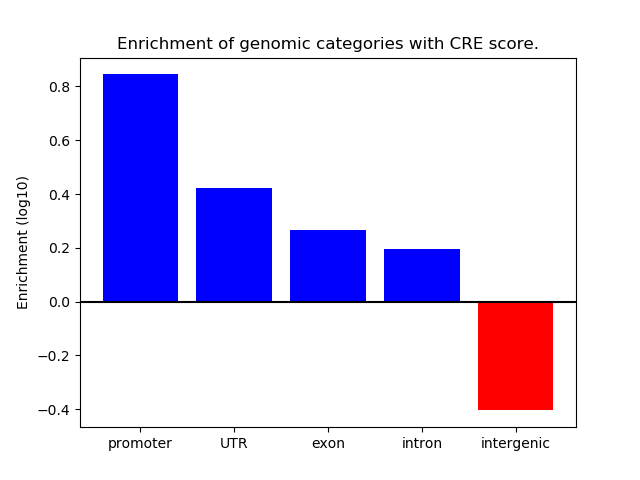 Enrichment of genomic categories with CRE score.

Enrichment (log10)

0.8
0.6
0.4
0.2
0.0
−0.2
−0.4

promoter
UTR
exon
intron
intergenic